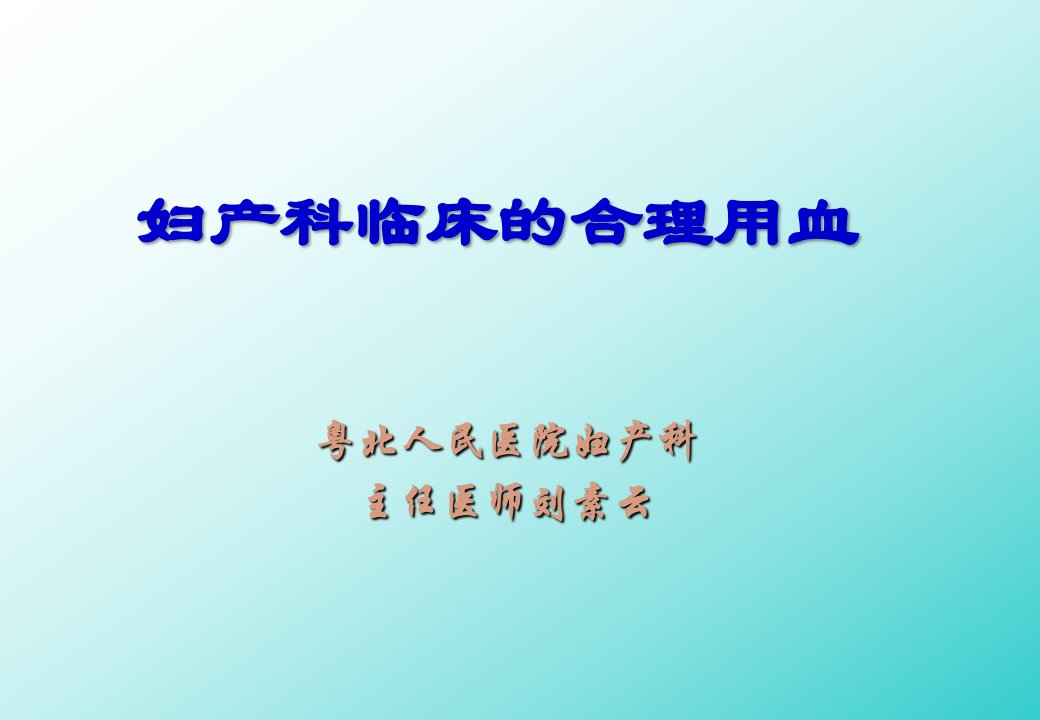 妇产科临床的合理用血

粤北人民医院妇产科
主任医师刘素云